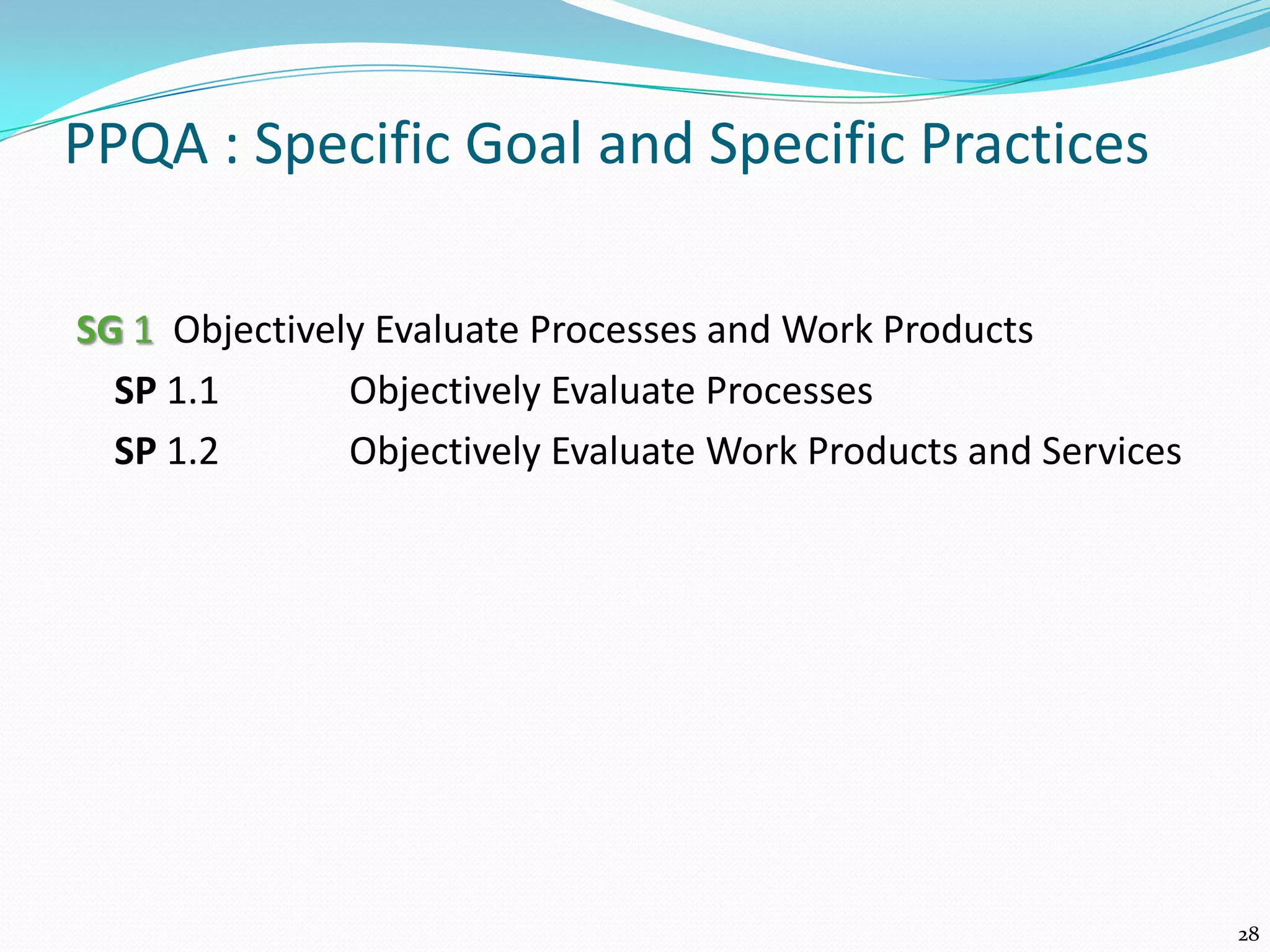 PPQA : Specific Goal and Specific Practices

SG 1 Objectively Evaluate Processes and Work Products

SP 1.1 Objectively Evaluate Processes

SP 1.2 Objectively Evaluate Work Products and Services

28